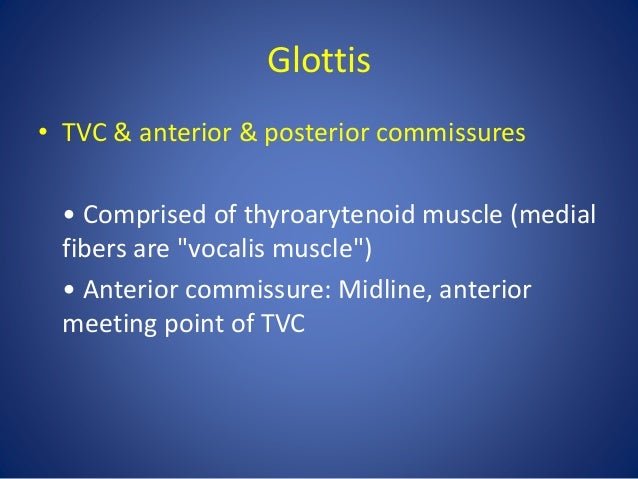 Glottis

• TVC & anterior & posterior commissures

• Comprised of thyroarytenoid muscle (medial fibers are "vocalis muscle")

• Anterior commissure: Midline, anterior meeting point of TVC